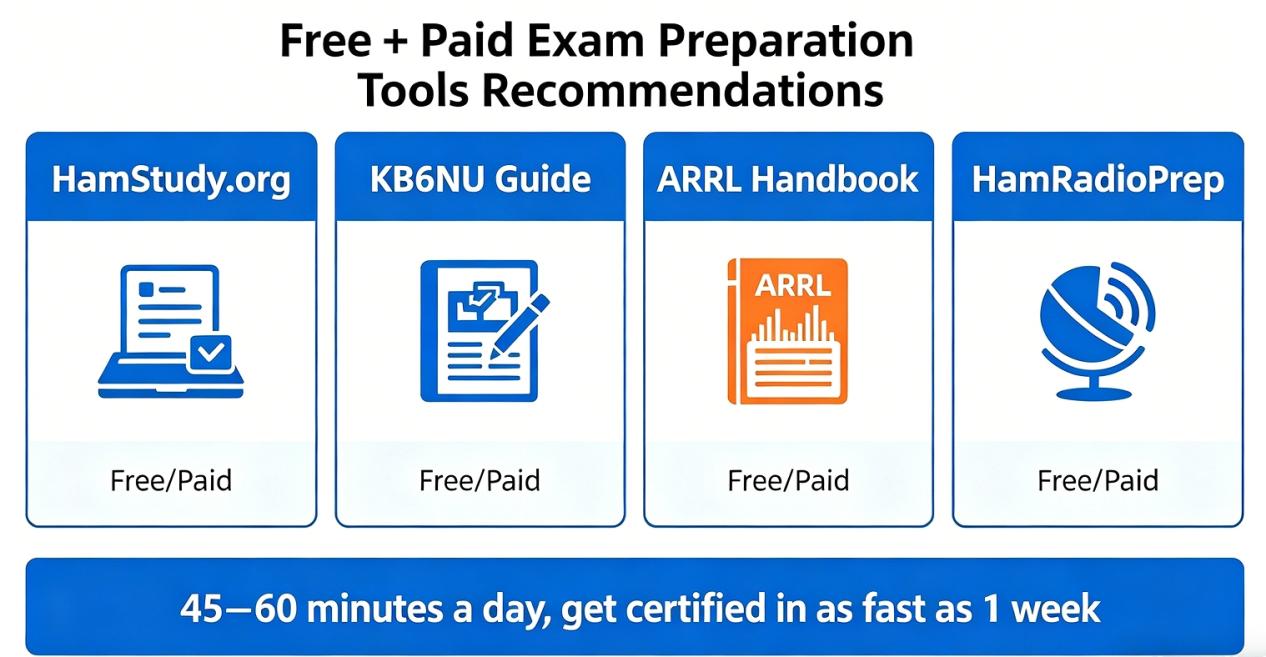 Free + Paid Exam Preparation Tools Recommendations

HamStudy.org

Free/Paid

KB6NU Guide

Free/Paid

ARRL Handbook

ARRL

Free/Paid

HamRadioPrep

Free/Paid

45—60 minutes a day, get certified in as fast as 1 week